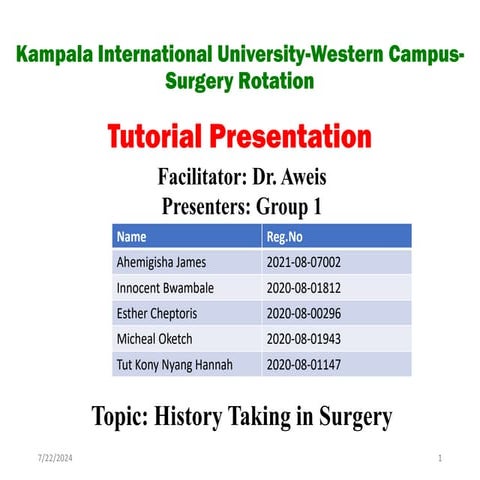 Kampala International University-Western Campus-Surgery Rotation

Tutorial Presentation

Facilitator: Dr. Aweis

Presenters: Group 1

| Name | Reg.No |
|---|---|
| Ahemigisha James | 2021-08-07002 |
| Innocent Bwambale | 2020-08-01812 |
| Esther Cheptoris | 2020-08-00296 |
| Micheal Oketch | 2020-08-01943 |
| Tut Kony Nyang Hannah | 2020-08-01147 |

Topic: History Taking in Surgery

7/22/2024

1